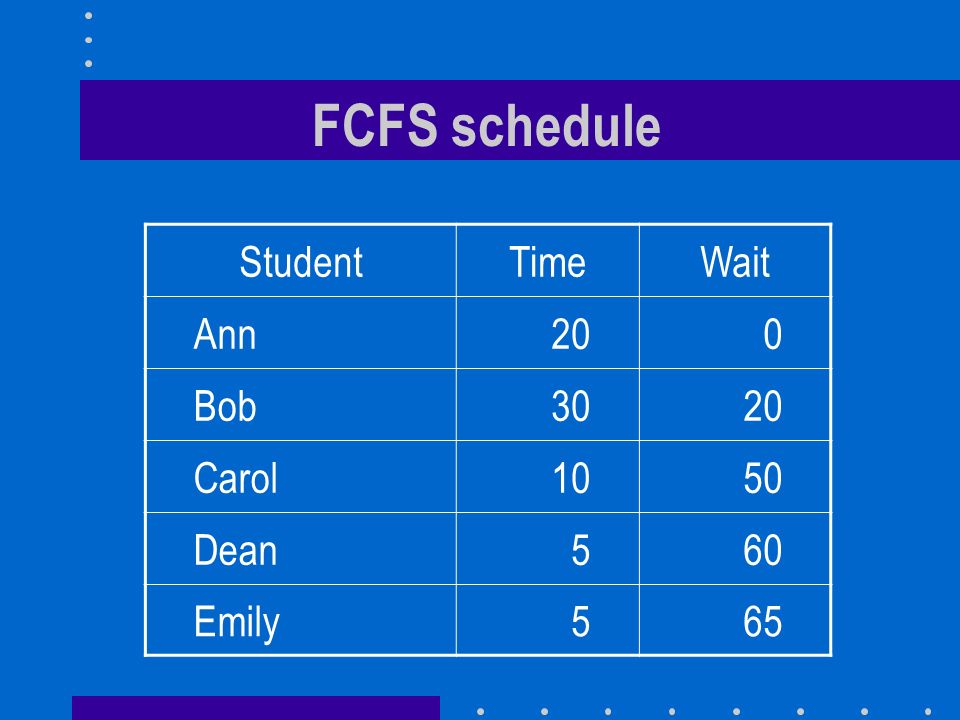 FCFS schedule

| Student | Time | Wait |
|---|---|---|
| Ann | 20 | 0 |
| Bob | 30 | 20 |
| Carol | 10 | 50 |
| Dean | 5 | 60 |
| Emily | 5 | 65 |